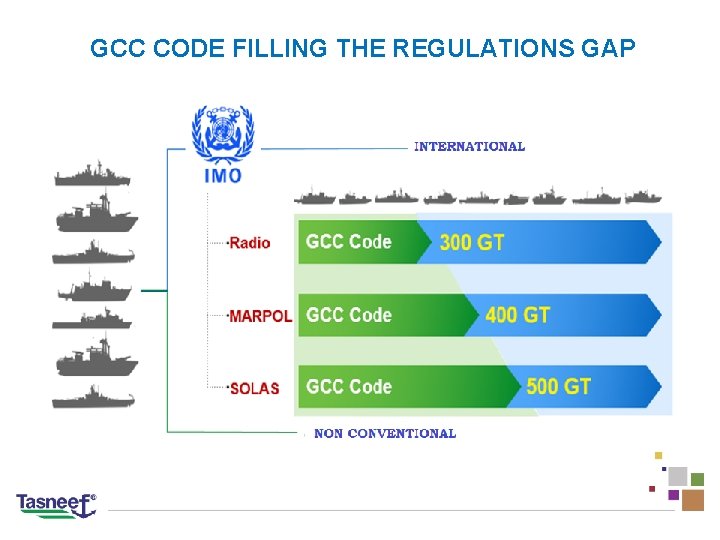 GCC CODE FILLING THE REGULATIONS GAP

IMO

INTERNATIONAL

Radio

GCC Code

300 GT

MARPOL

GCC Code

400 GT

SOLAS

GCC Code

500 GT

NON CONVENTIONAL

Tasneef®